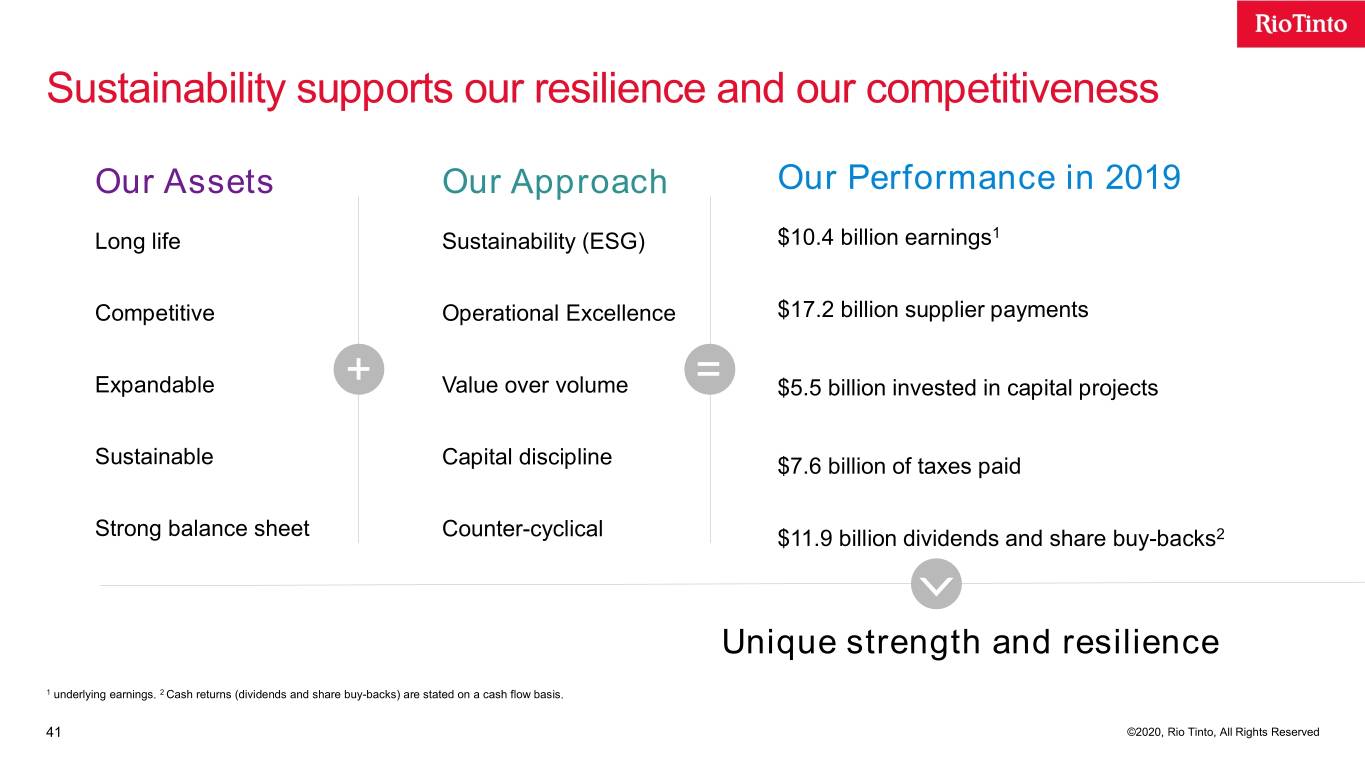 RioTinto

Sustainability supports our resilience and our competitiveness

Our Assets

Long life

Competitive

Expandable

Sustainable

Strong balance sheet

+

Our Approach

Sustainability (ESG)

Operational Excellence

Value over volume

Capital discipline

Counter-cyclical

=

Our Performance in 2019

\$10.4 billion earnings$^1$

\$17.2 billion supplier payments

\$5.5 billion invested in capital projects

\$7.6 billion of taxes paid

\$11.9 billion dividends and share buy-backs$^2$

Unique strength and resilience

$^1$ underlying earnings. $^2$ Cash returns (dividends and share buy-backs) are stated on a cash flow basis.

41

©2020, Rio Tinto, All Rights Reserved